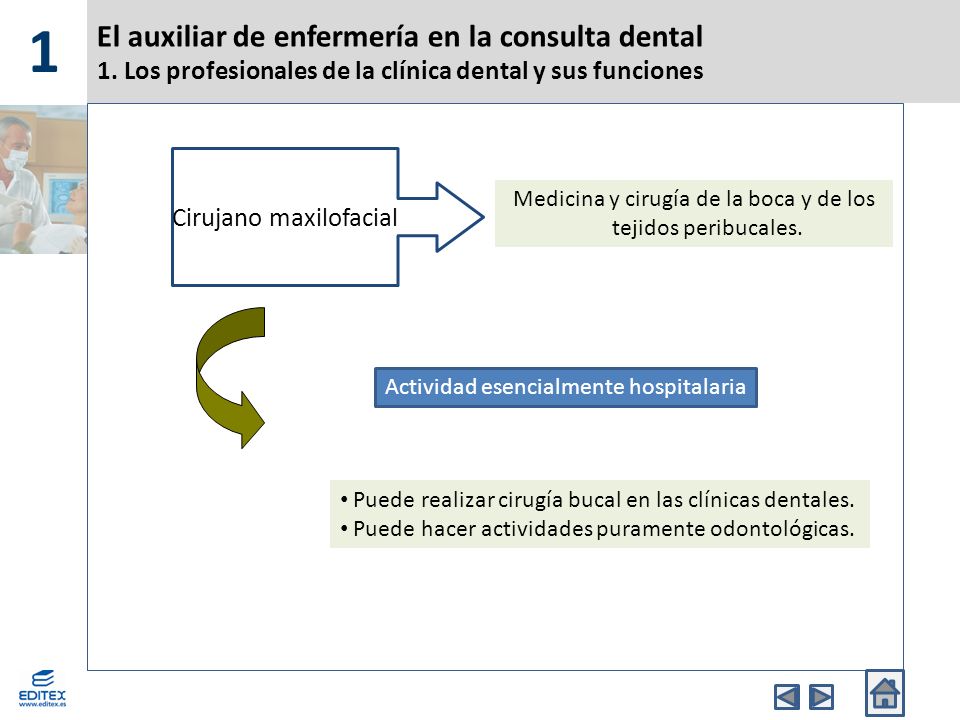 1

El auxiliar de enfermería en la consulta dental
1. Los profesionales de la clínica dental y sus funciones

Cirujano maxilofacial

Medicina y cirugía de la boca y de los tejidos peribucales.

Actividad esencialmente hospitalaria

• Puede realizar cirugía bucal en las clínicas dentales.
• Puede hacer actividades puramente odontológicas.

EDITEX
www.editex.es